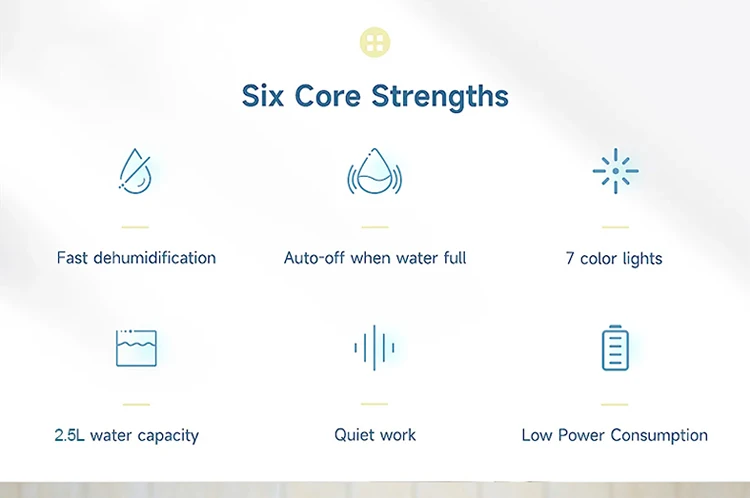 Six Core Strengths

Fast dehumidification

Auto-off when water full

7 color lights

2.5L water capacity

Quiet work

Low Power Consumption